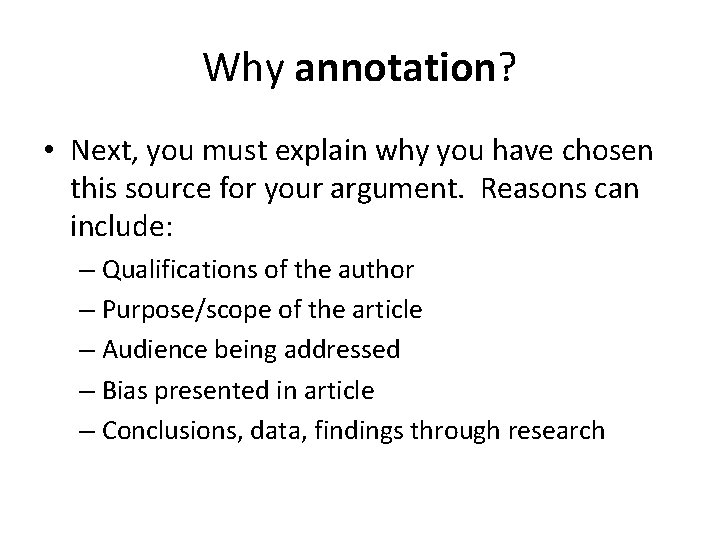 Why annotation?

• Next, you must explain why you have chosen this source for your argument. Reasons can include:
– Qualifications of the author
– Purpose/scope of the article
– Audience being addressed
– Bias presented in article
– Conclusions, data, findings through research